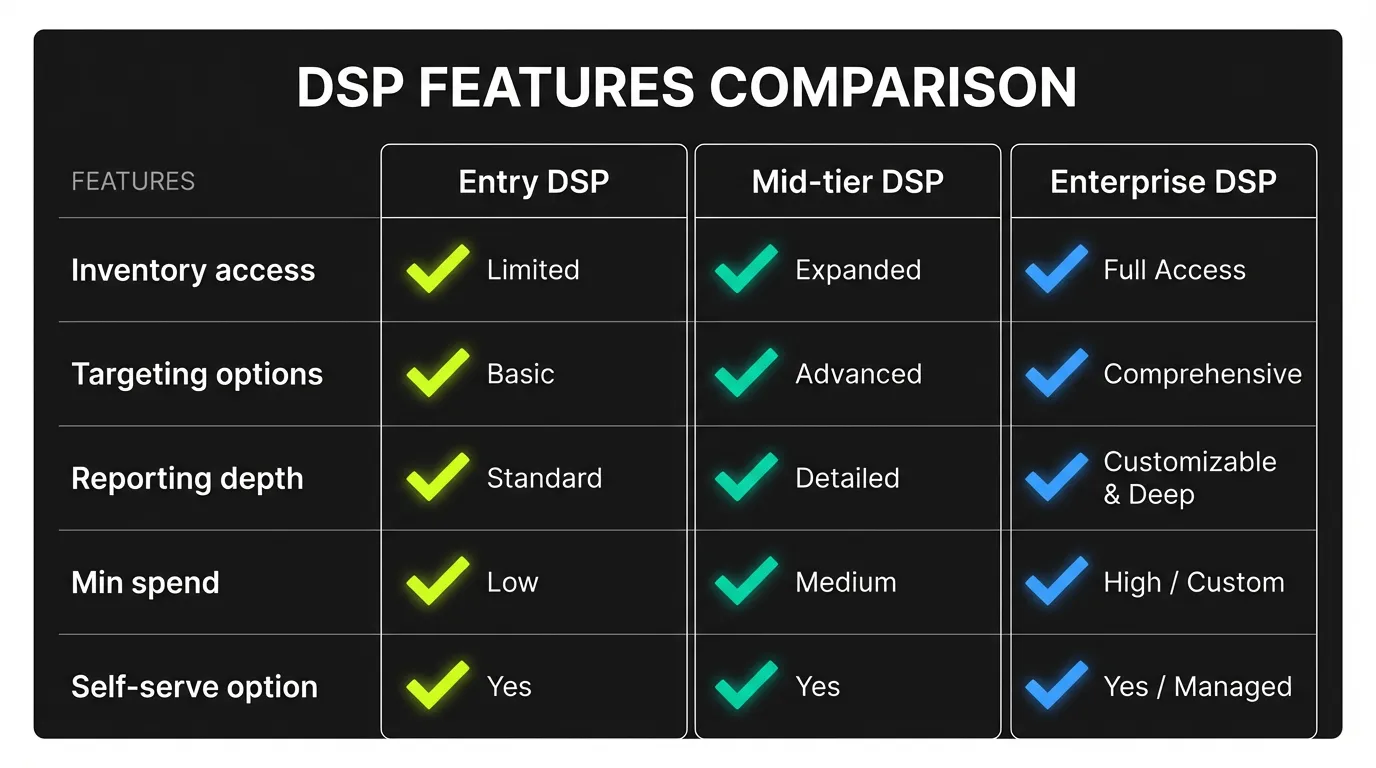 DSP FEATURES COMPARISON

| FEATURES | Entry DSP | Mid-tier DSP | Enterprise DSP |
|---|---|---|---|
| Inventory access | Limited | Expanded | Full Access |
| Targeting options | Basic | Advanced | Comprehensive |
| Reporting depth | Standard | Detailed | Customizable & Deep |
| Min spend | Low | Medium | High / Custom |
| Self-serve option | Yes | Yes | Yes / Managed |